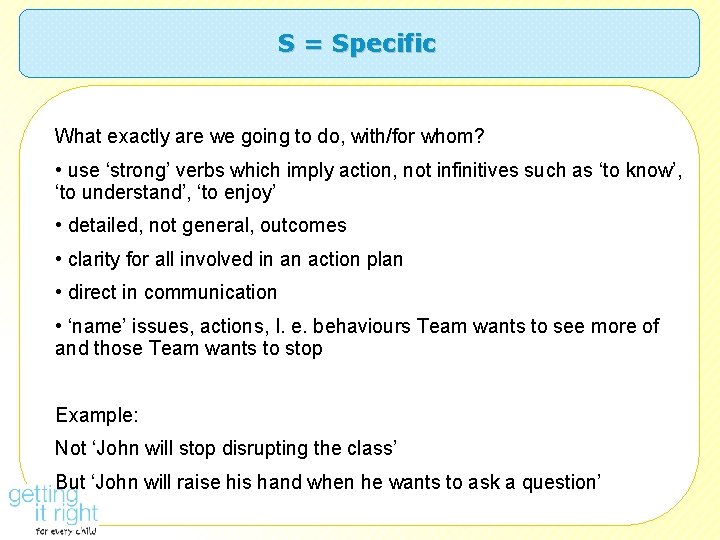 S = Specific

What exactly are we going to do, with/for whom?

• use ‘strong’ verbs which imply action, not infinitives such as ‘to know’, ‘to understand’, ‘to enjoy’

• detailed, not general, outcomes

• clarity for all involved in an action plan

• direct in communication

• ‘name’ issues, actions, I. e. behaviours Team wants to see more of and those Team wants to stop

Example:

Not ‘John will stop disrupting the class’

But ‘John will raise his hand when he wants to ask a question’

getting it right for every child